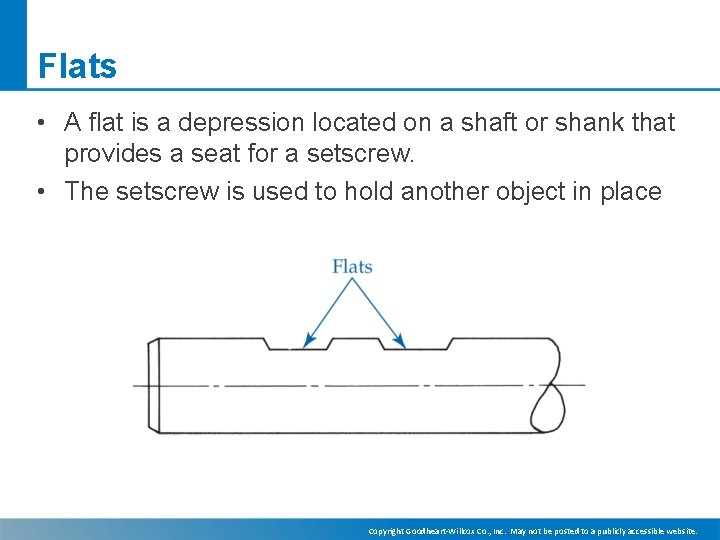 Flats

• A flat is a depression located on a shaft or shank that provides a seat for a setscrew.

• The setscrew is used to hold another object in place

Flats

Copyright Goodheart-Willcox Co., Inc. May not be posted to a publicly accessible website.